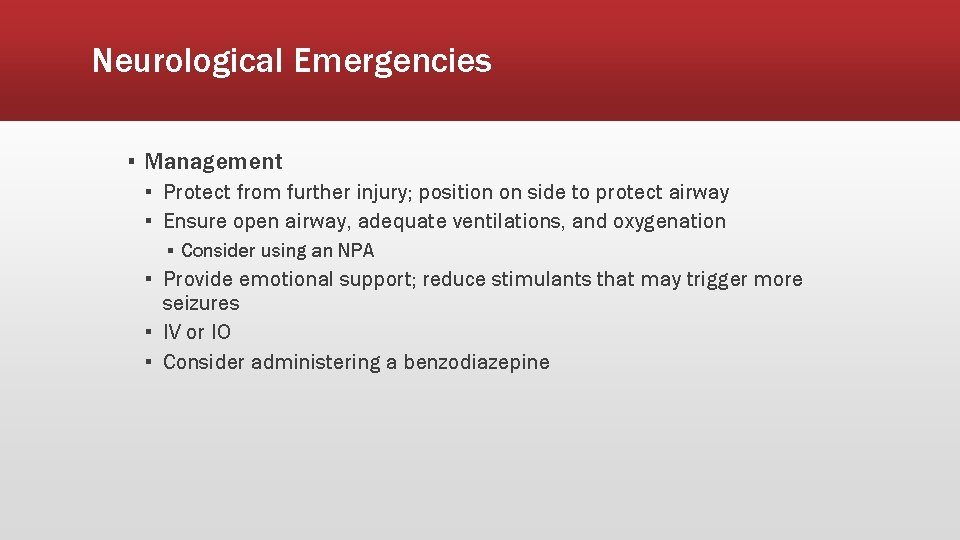 Neurological Emergencies

▪ Management
  ▪ Protect from further injury; position on side to protect airway
  ▪ Ensure open airway, adequate ventilations, and oxygenation
    ▪ Consider using an NPA
  ▪ Provide emotional support; reduce stimulants that may trigger more seizures
  ▪ IV or IO
  ▪ Consider administering a benzodiazepine